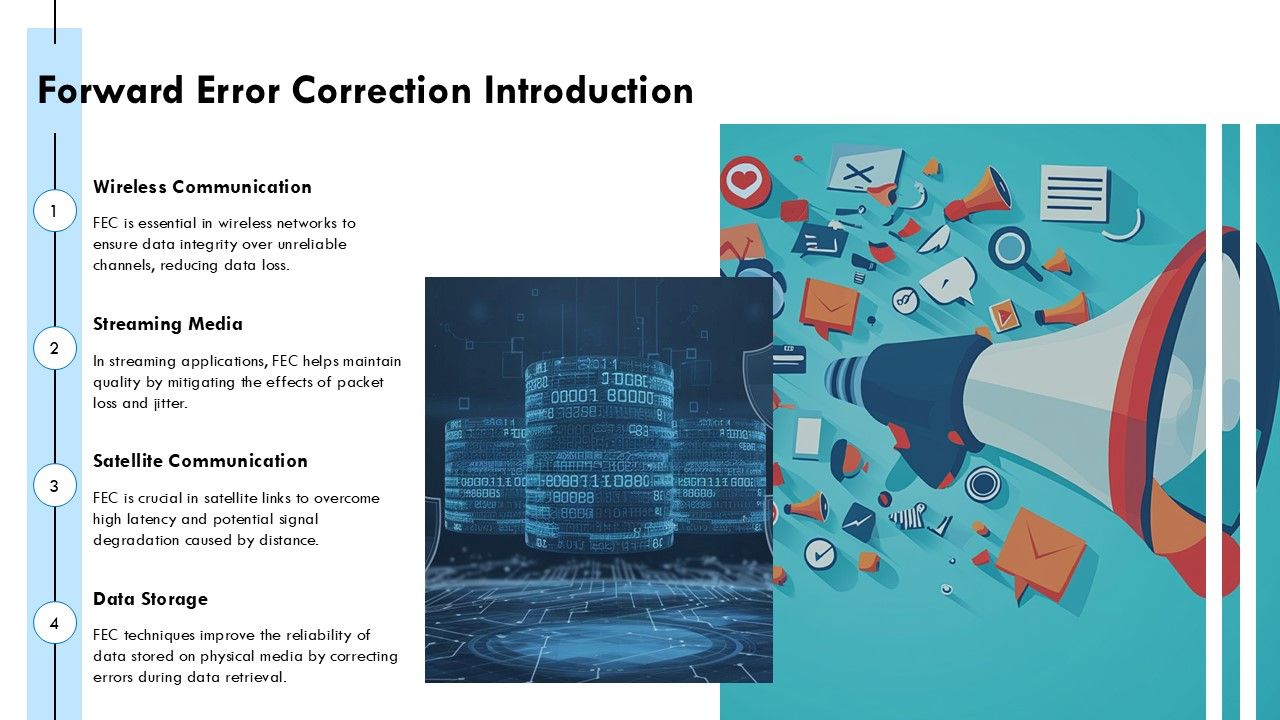 Forward Error Correction Introduction

1

Wireless Communication

FEC is essential in wireless networks to ensure data integrity over unreliable channels, reducing data loss.

2

Streaming Media

In streaming applications, FEC helps maintain quality by mitigating the effects of packet loss and jitter.

3

Satellite Communication

FEC is crucial in satellite links to overcome high latency and potential signal degradation caused by distance.

4

Data Storage

FEC techniques improve the reliability of data stored on physical media by correcting errors during data retrieval.